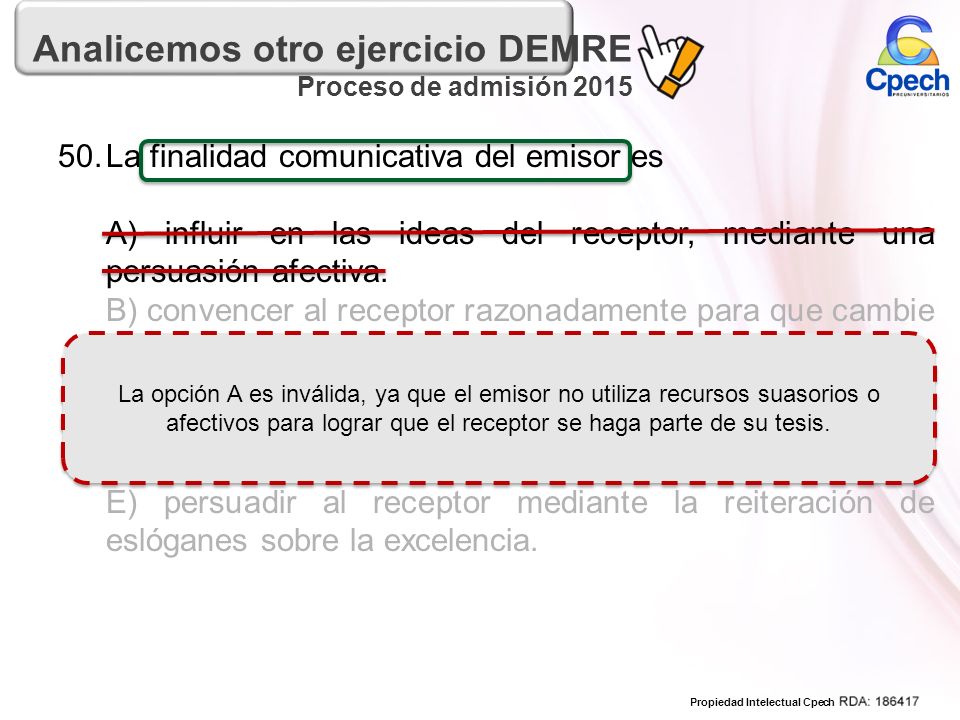 Analicemos otro ejercicio DEMRE

Proceso de admisión 2015

Cpech PREUNIVERSITARIOS

50. La finalidad comunicativa del emisor es

A) influir en las ideas del receptor, mediante una persuasión afectiva.

B) convencer al receptor razonadamente para que cambie

La opción A es inválida, ya que el emisor no utiliza recursos suasorios o afectivos para lograr que el receptor se haga parte de su tesis.

E) persuadir al receptor mediante la reiteración de eslóganes sobre la excelencia.

Propiedad Intelectual Cpech RDA: 186417